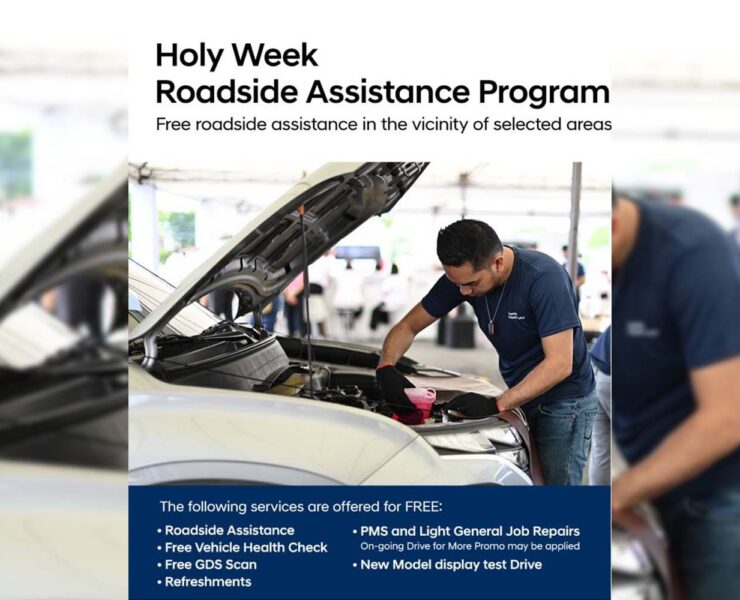 Holy Week
Roadside Assistance Program

Free roadside assistance in the vicinity of selected areas

The following services are offered for FREE:

• Roadside Assistance
• Free Vehicle Health Check
• Free GDS Scan
• Refreshments

• PMS and Light General Job Repairs
On-going Drive for More Promo may be applied
• New Model display test Drive